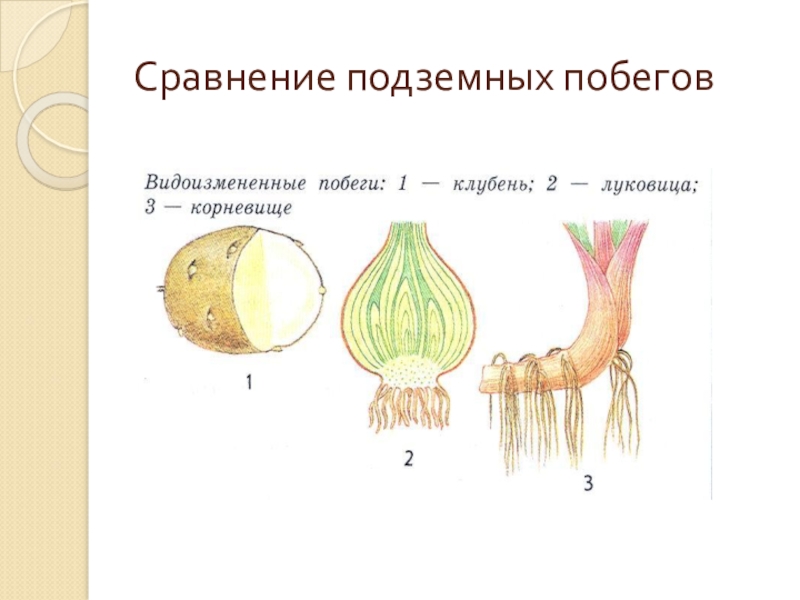 Сравнение подземных побегов

Видоизмененные побеги: 1 — клубень; 2 — луковица; 3 — корневище

1

2

3